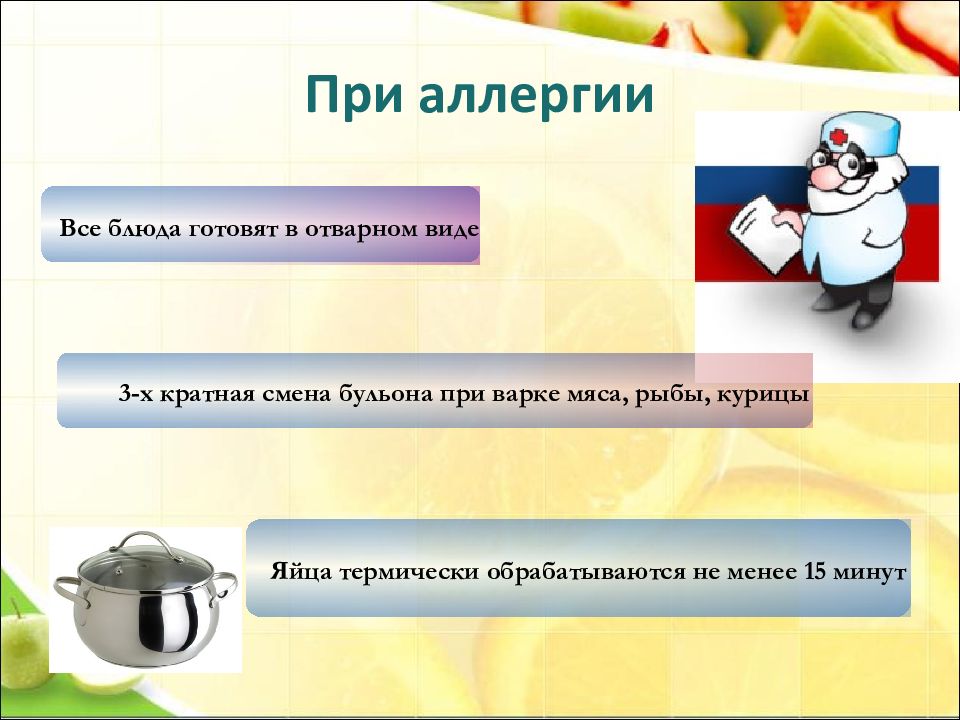 При аллергии

Все блюда готовят в отварном виде

3-х кратная смена бульона при варке мяса, рыбы, курицы

Яйца термически обрабатываются не менее 15 минут